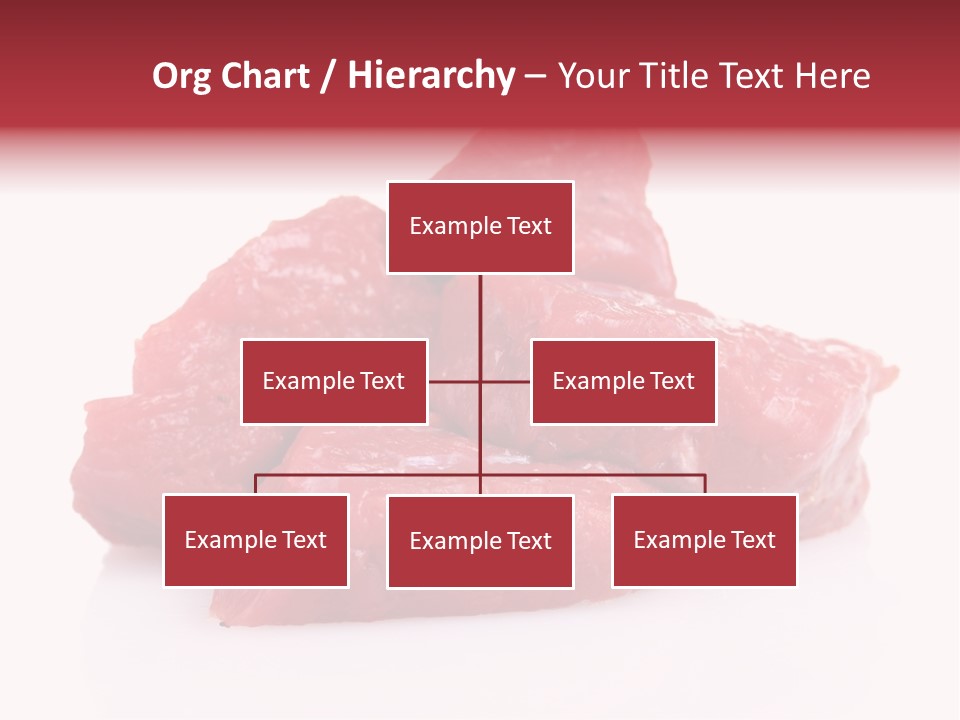 Org Chart / Hierarchy – Your Title Text Here

Example Text

Example Text

Example Text

Example Text

Example Text

Example Text